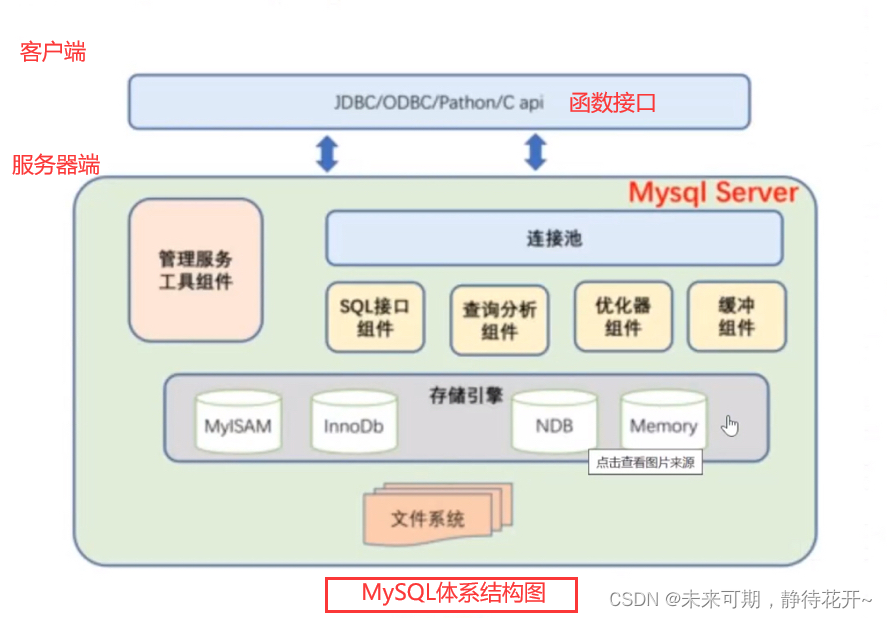 客户端

JDBC/ODBC/Pathon/C api 函数接口

服务器端

Mysql Server

管理服务工具组件

连接池

SQL接口组件

查询分析组件

优化器组件

缓冲组件

存储引擎

MyISAM

InnoDb

NDB

Memory

点击查看图片来源

文件系统

MySQL体系结构图

CSDN @未来可期，静待花开~